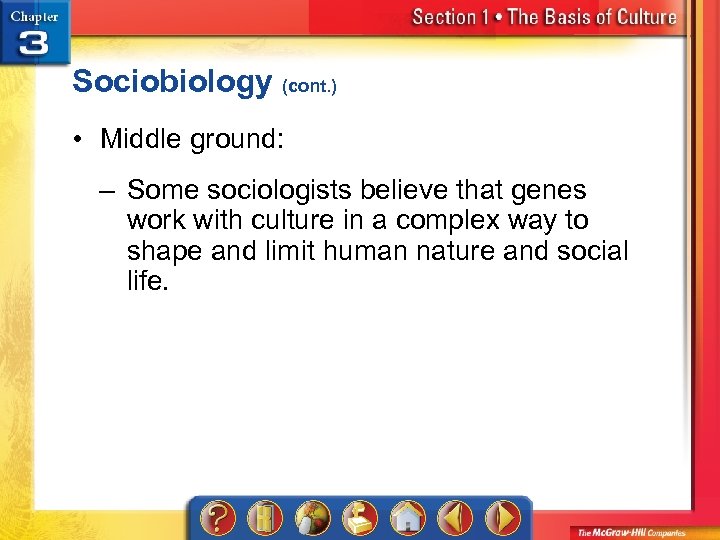 Chapter 3

Section 1 • The Basis of Culture

Sociobiology (cont.)

• Middle ground:

– Some sociologists believe that genes work with culture in a complex way to shape and limit human nature and social life.

?

The McGraw-Hill Companies